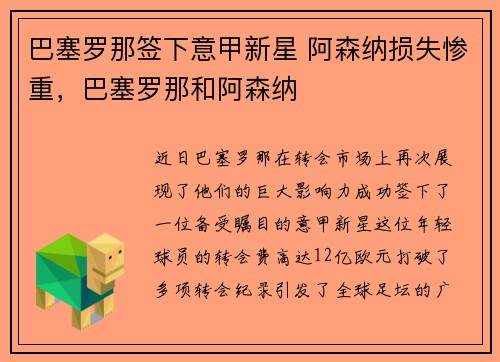 巴塞罗那签下意甲新星 阿森纳损失惨重，巴塞罗那和阿森纳

近日巴塞罗那在转会市场上再次展现了他们的巨大影响力成功签下了一位备受瞩目的意甲新星这位年轻球员的转会费高达12亿欧元打破了多项转会纪录引发了全球足坛的广